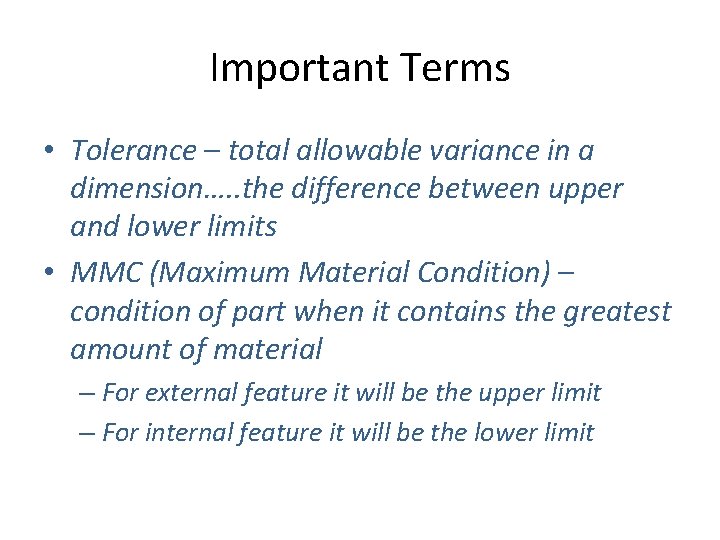 Important Terms

• Tolerance – total allowable variance in a dimension…..the difference between upper and lower limits

• MMC (Maximum Material Condition) – condition of part when it contains the greatest amount of material

– For external feature it will be the upper limit

– For internal feature it will be the lower limit